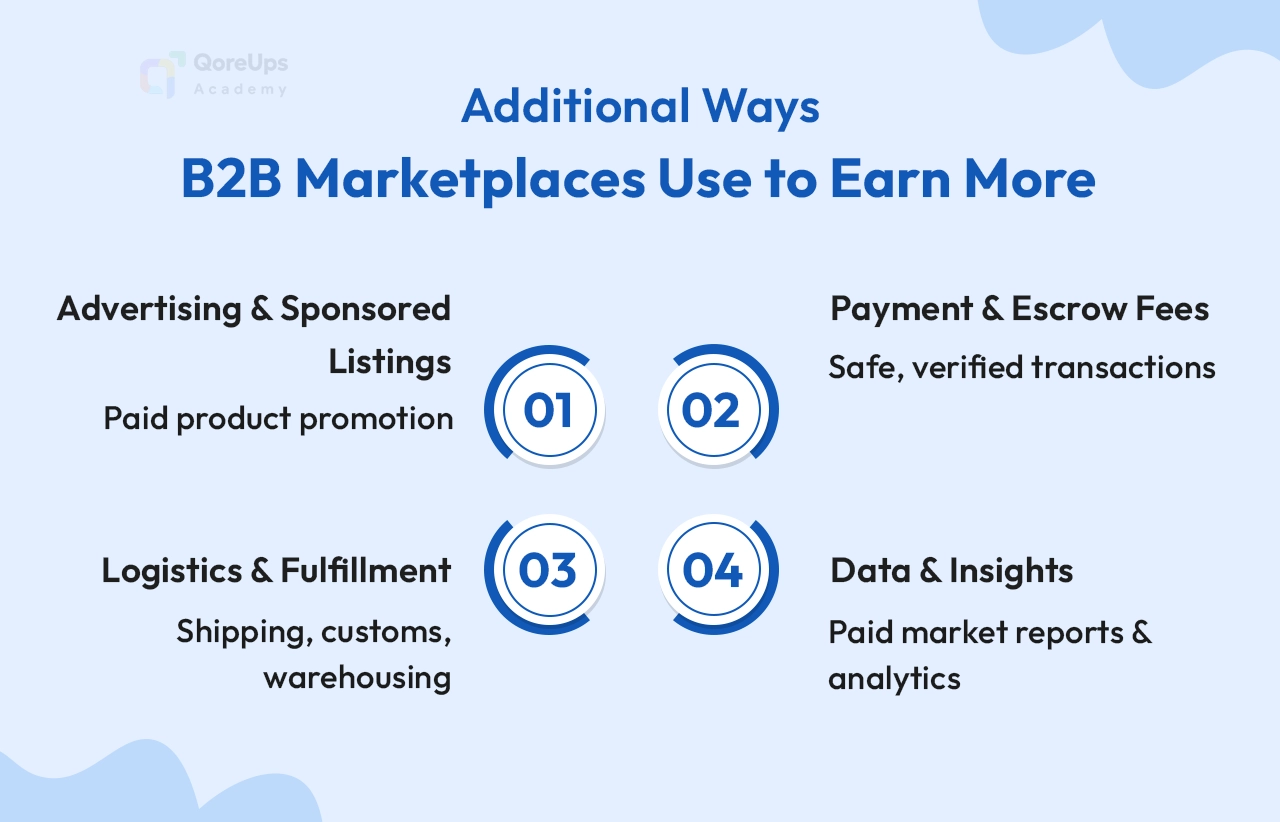 QoreUps
Academy

Additional Ways
B2B Marketplaces Use to Earn More

Advertising & Sponsored Listings
Paid product promotion

01

02

Payment & Escrow Fees
Safe, verified transactions

Logistics & Fulfillment
Shipping, customs, warehousing

03

04

Data & Insights
Paid market reports & analytics